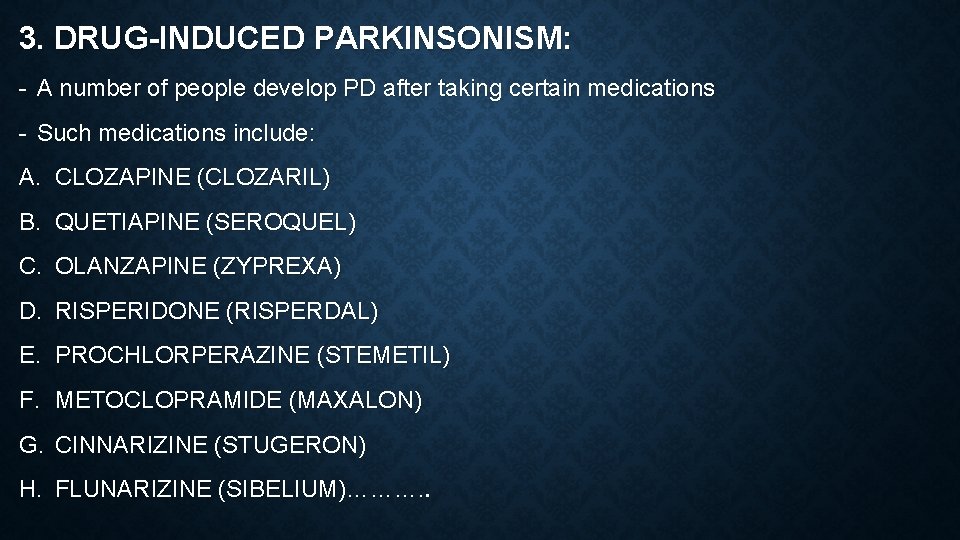 3. DRUG-INDUCED PARKINSONISM:

- A number of people develop PD after taking certain medications

- Such medications include:

A. CLOZAPINE (CLOZARIL)

B. QUETIAPINE (SEROQUEL)

C. OLANZAPINE (ZYPREXA)

D. RISPERIDONE (RISPERDAL)

E. PROCHLORPERAZINE (STEMETIL)

F. METOCLOPRAMIDE (MAXALON)

G. CINNARIZINE (STUGERON)

H. FLUNARIZINE (SIBELIUM)……….